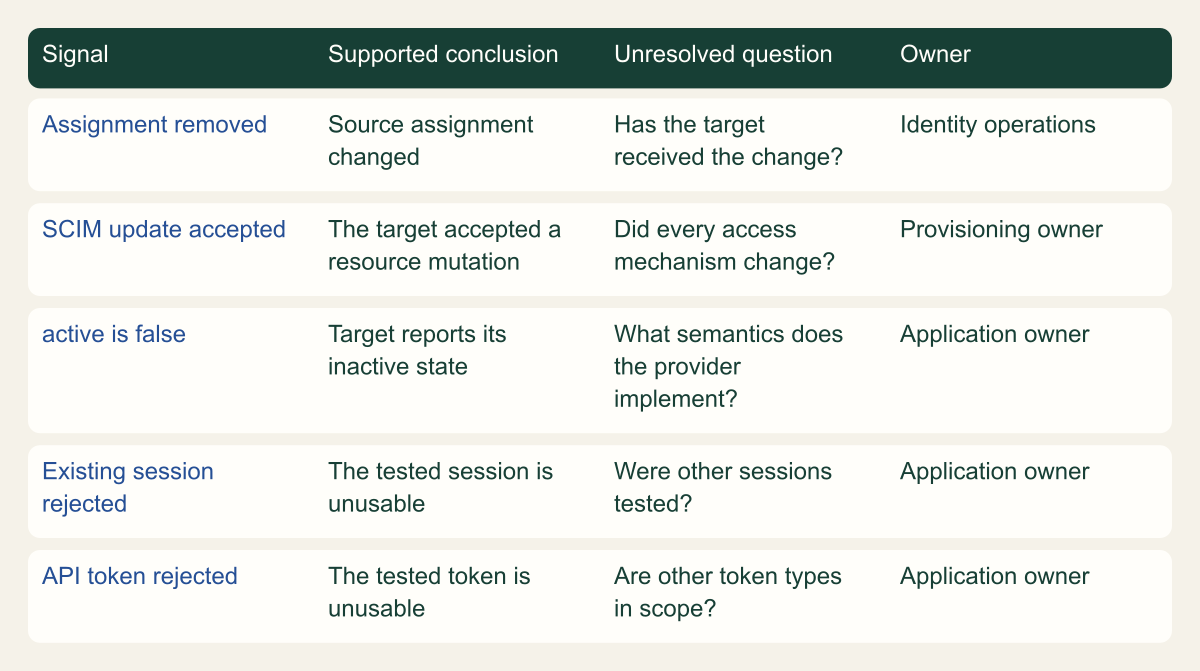 | Signal | Supported conclusion | Unresolved question | Owner |
|---|---|---|---|
| Assignment removed | Source assignment changed | Has the target received the change? | Identity operations |
| SCIM update accepted | The target accepted a resource mutation | Did every access mechanism change? | Provisioning owner |
| active is false | Target reports its inactive state | What semantics does the provider implement? | Application owner |
| Existing session rejected | The tested session is unusable | Were other sessions tested? | Application owner |
| API token rejected | The tested token is unusable | Are other token types in scope? | Application owner |